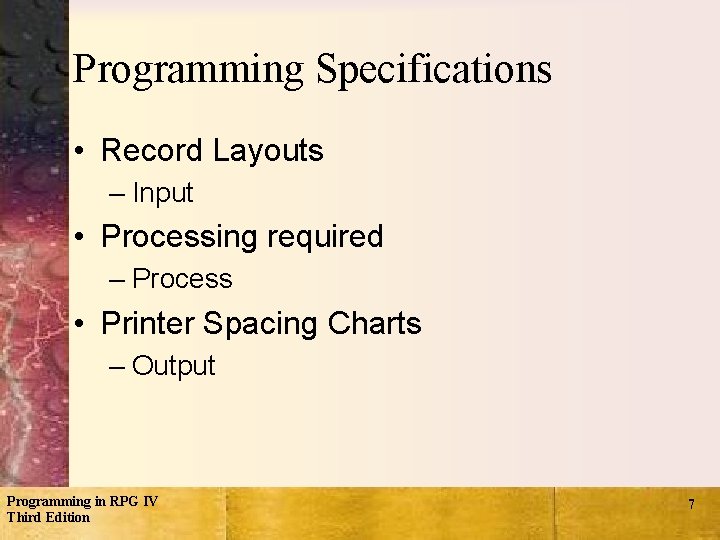 Programming Specifications

• Record Layouts
– Input
• Processing required
– Process
• Printer Spacing Charts
– Output

Programming in RPG IV
Third Edition

7